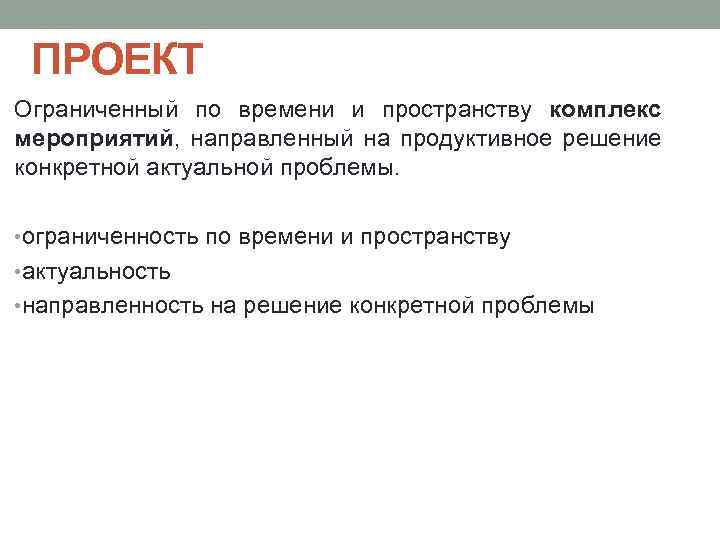 ПРОЕКТ

Ограниченный по времени и пространству комплекс мероприятий, направленный на продуктивное решение конкретной актуальной проблемы.

•ограниченность по времени и пространству
•актуальность
•направленность на решение конкретной проблемы